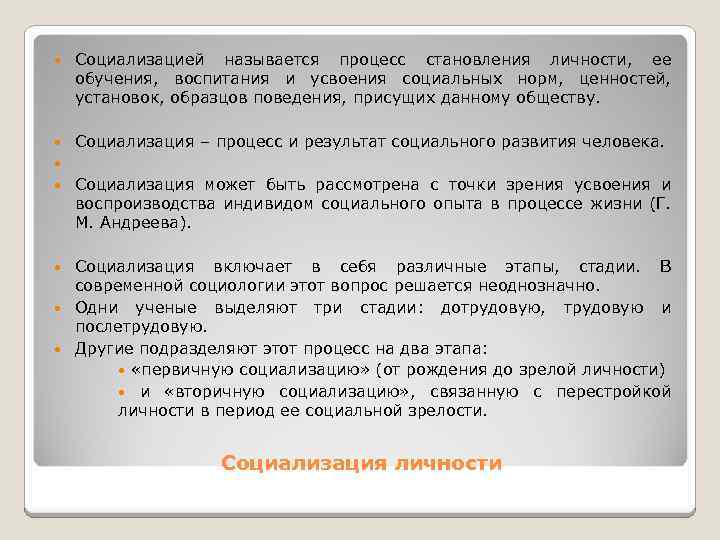 Социализацией называется процесс становления личности, ее обучения, воспитания и усвоения социальных норм, ценностей, установок, образцов поведения, присущих данному обществу.

Социализация – процесс и результат социального развития человека.

Социализация может быть рассмотрена с точки зрения усвоения и воспроизводства индивидом социального опыта в процессе жизни (Г. М. Андреева).

Социализация включает в себя различные этапы, стадии. В современной социологии этот вопрос решается неоднозначно.

Одни ученые выделяют три стадии: дотрудовую, трудовую и послетрудовую.

Другие подразделяют этот процесс на два этапа:

«первичную социализацию» (от рождения до зрелой личности)

и «вторичную социализацию», связанную с перестройкой личности в период ее социальной зрелости.

Социализация личности